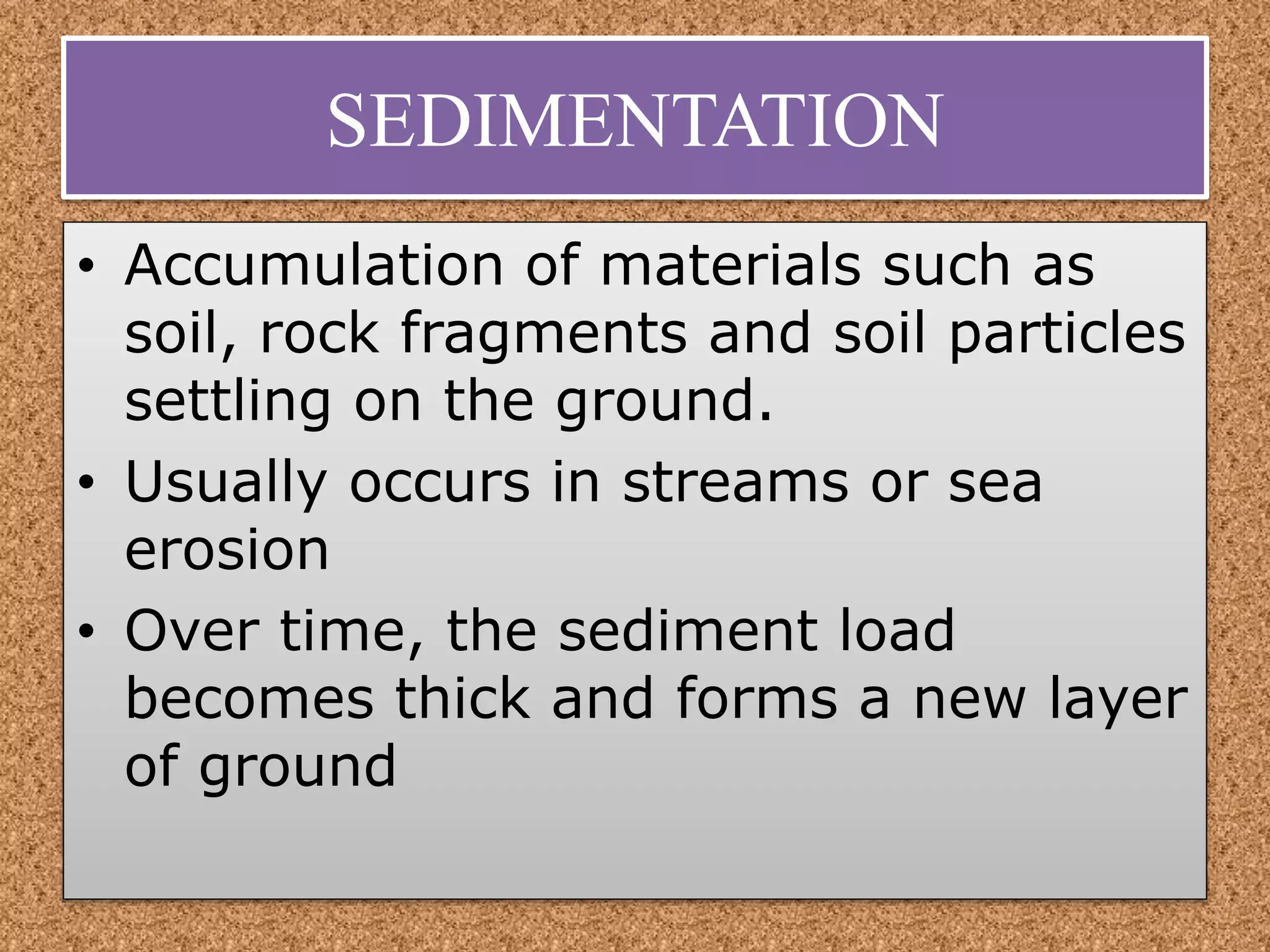 SEDIMENTATION

• Accumulation of materials such as soil, rock fragments and soil particles settling on the ground.
• Usually occurs in streams or sea erosion
• Over time, the sediment load becomes thick and forms a new layer of ground